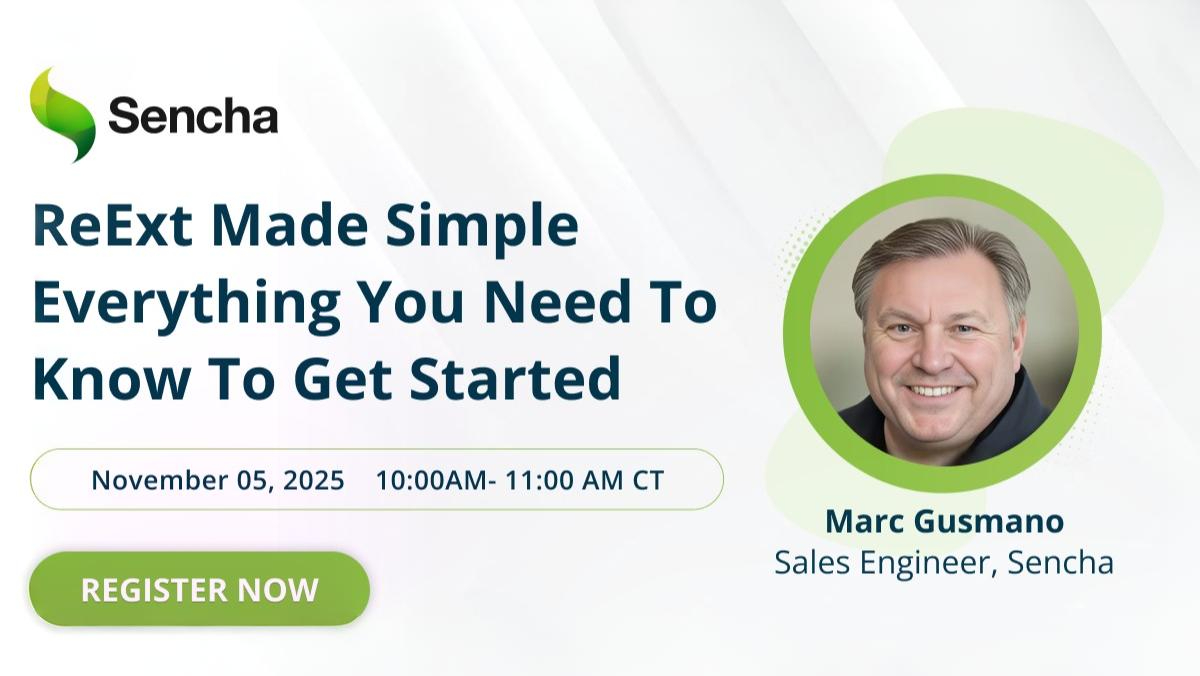 Sencha

ReExt Made Simple Everything You Need To Know To Get Started

November 05, 2025 10:00AM- 11:00 AM CT

REGISTER NOW

Marc Gusmano
Sales Engineer, Sencha